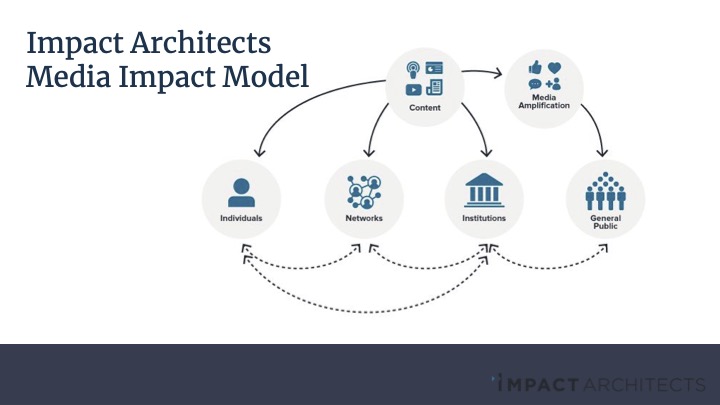 Impact Architects
Media Impact Model

Content

Media Amplification

Individuals

Networks

Institutions

General Public

IMPACT ARCHITECTS